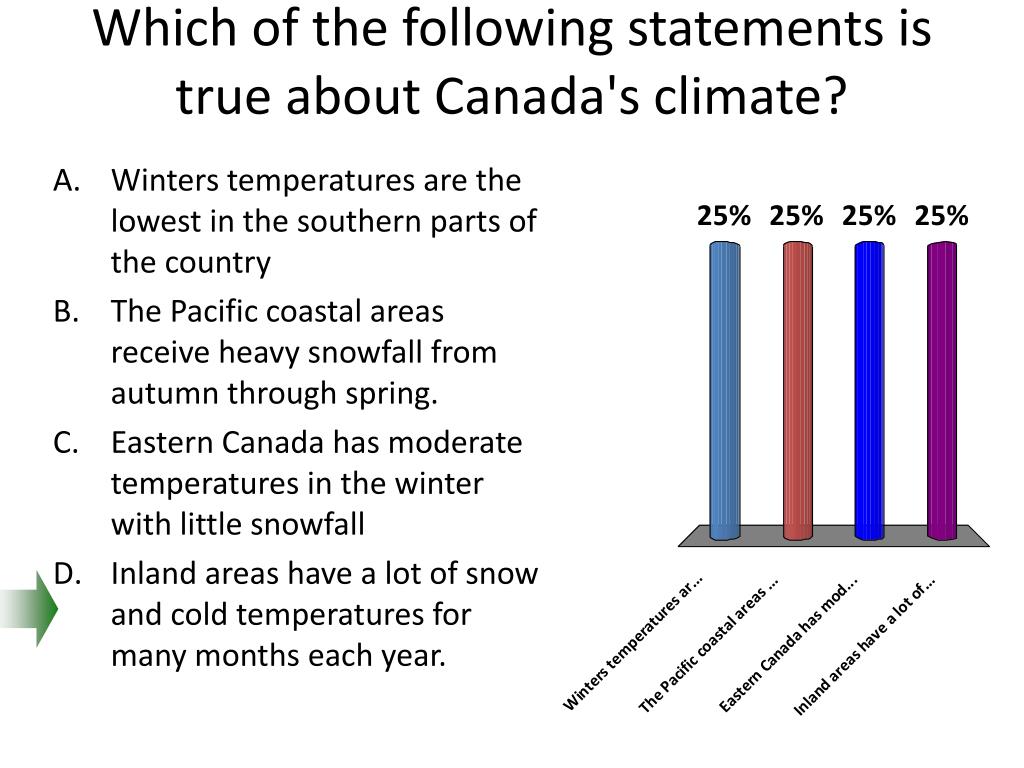 Which of the following statements is true about Canada's climate?

A. Winters temperatures are the lowest in the southern parts of the country
B. The Pacific coastal areas receive heavy snowfall from autumn through spring.
C. Eastern Canada has moderate temperatures in the winter with little snowfall
D. Inland areas have a lot of snow and cold temperatures for many months each year.

25% 25% 25% 25%

Winters temperatures ar...
The Pacific coastal areas ...
Eastern Canada has mod...
Inland areas have a lot of ...